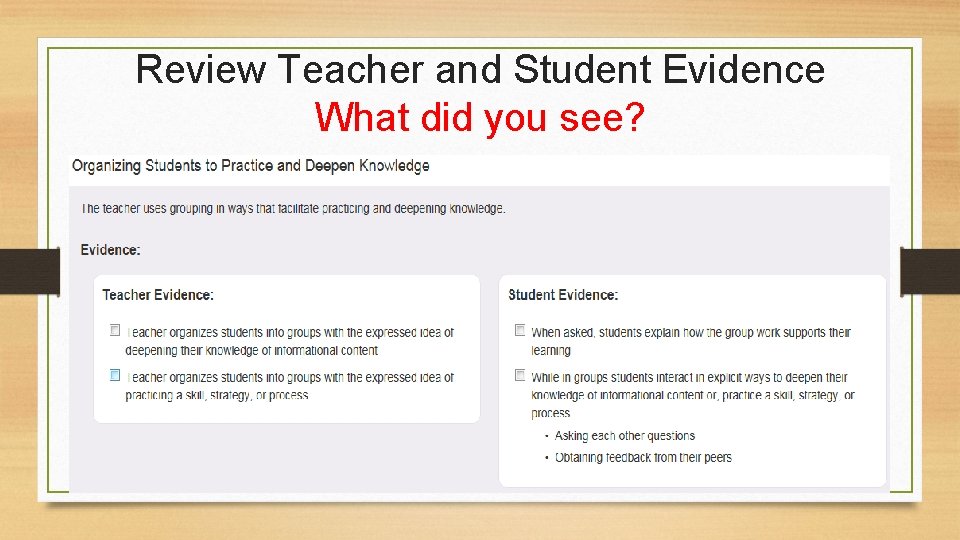 Review Teacher and Student Evidence
What did you see?

Organizing Students to Practice and Deepen Knowledge

The teacher uses grouping in ways that facilitate practicing and deepening knowledge.

Evidence:

Teacher Evidence:

Teacher organizes students into groups with the expressed idea of deepening their knowledge of informational content

Teacher organizes students into groups with the expressed idea of practicing a skill, strategy, or process

Student Evidence:

When asked, students explain how the group work supports their learning

While in groups students interact in explicit ways to deepen their knowledge of informational content or, practice a skill, strategy, or process

• Asking each other questions
• Obtaining feedback from their peers